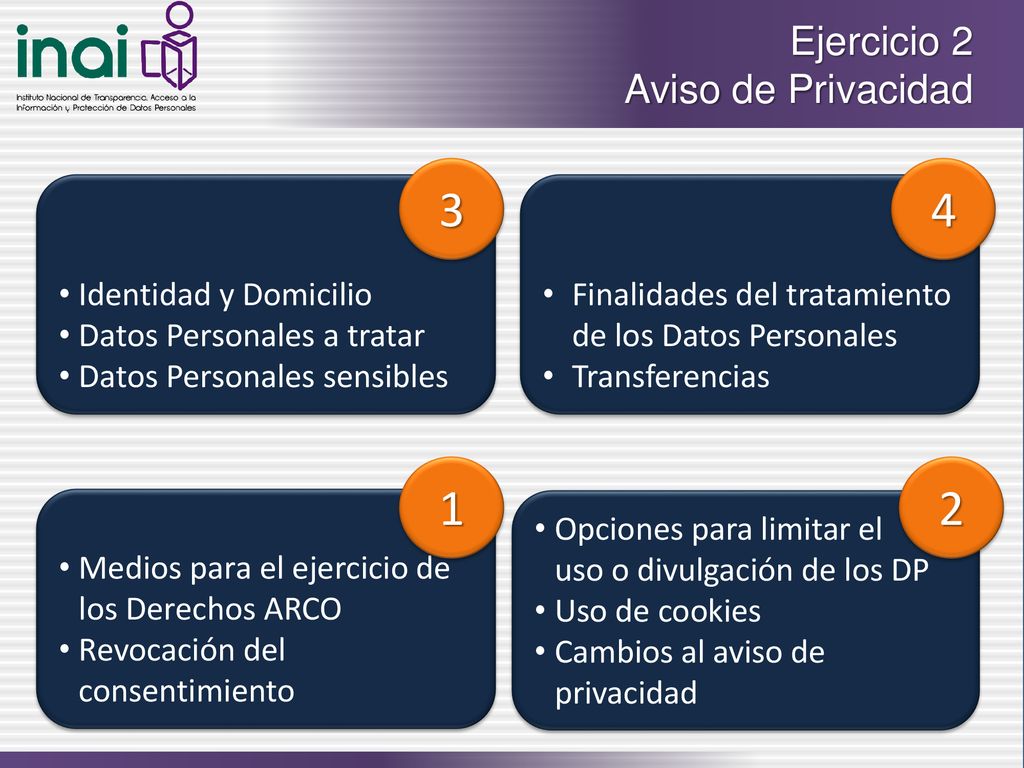 inai

Instituto Nacional de Transparencia, Acceso a la Información y Protección de Datos Personales

Ejercicio 2
Aviso de Privacidad

3

• Identidad y Domicilio
• Datos Personales a tratar
• Datos Personales sensibles

4

• Finalidades del tratamiento de los Datos Personales
• Transferencias

1

• Medios para el ejercicio de los Derechos ARCO
• Revocación del consentimiento

2

• Opciones para limitar el uso o divulgación de los DP
• Uso de cookies
• Cambios al aviso de privacidad